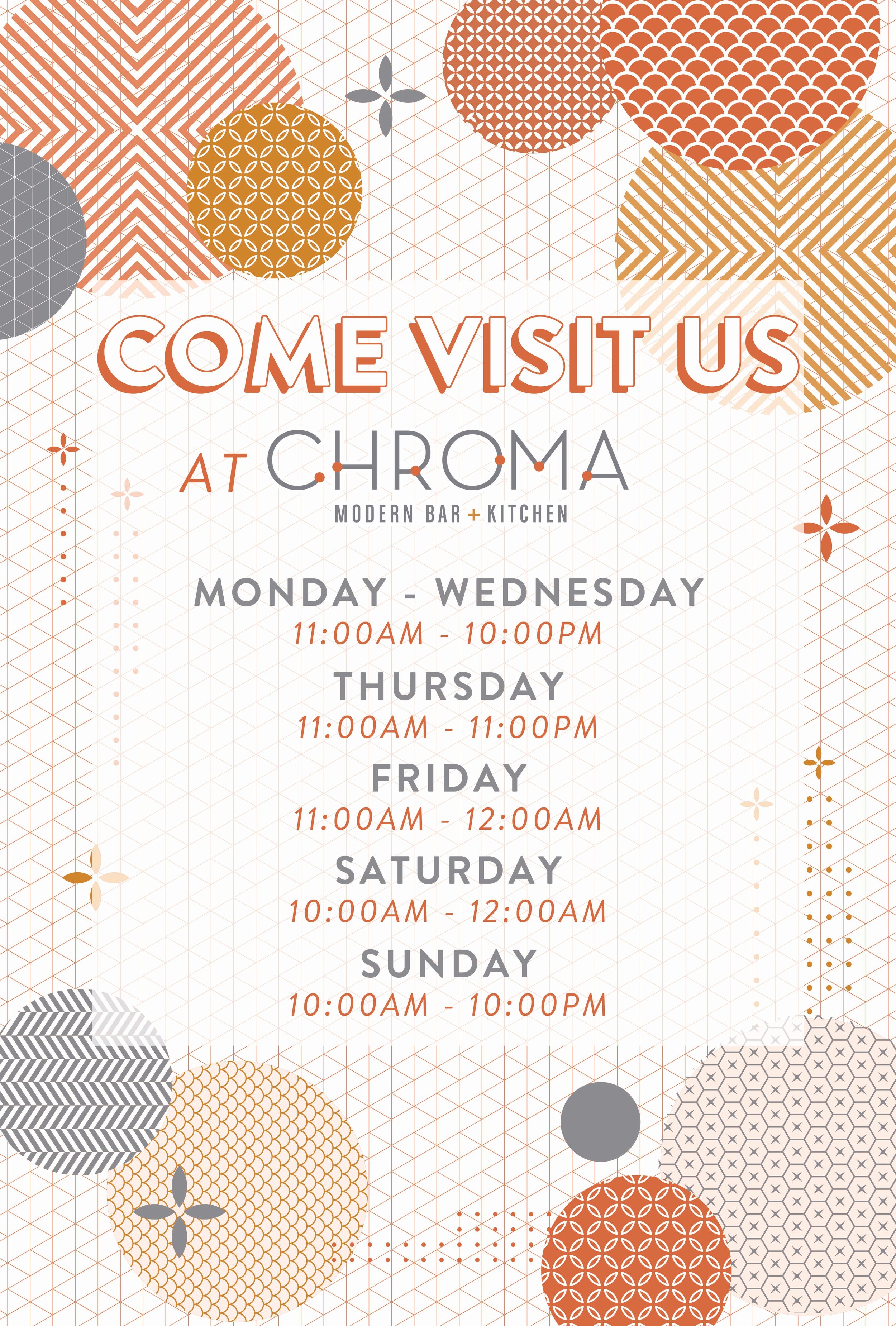 COME VISIT US

AT CHROMA
MODERN BAR + KITCHEN

MONDAY - WEDNESDAY
11:00AM - 10:00PM

THURSDAY
11:00AM - 11:00PM

FRIDAY
11:00AM - 12:00AM

SATURDAY
10:00AM - 12:00AM

SUNDAY
10:00AM - 10:00PM